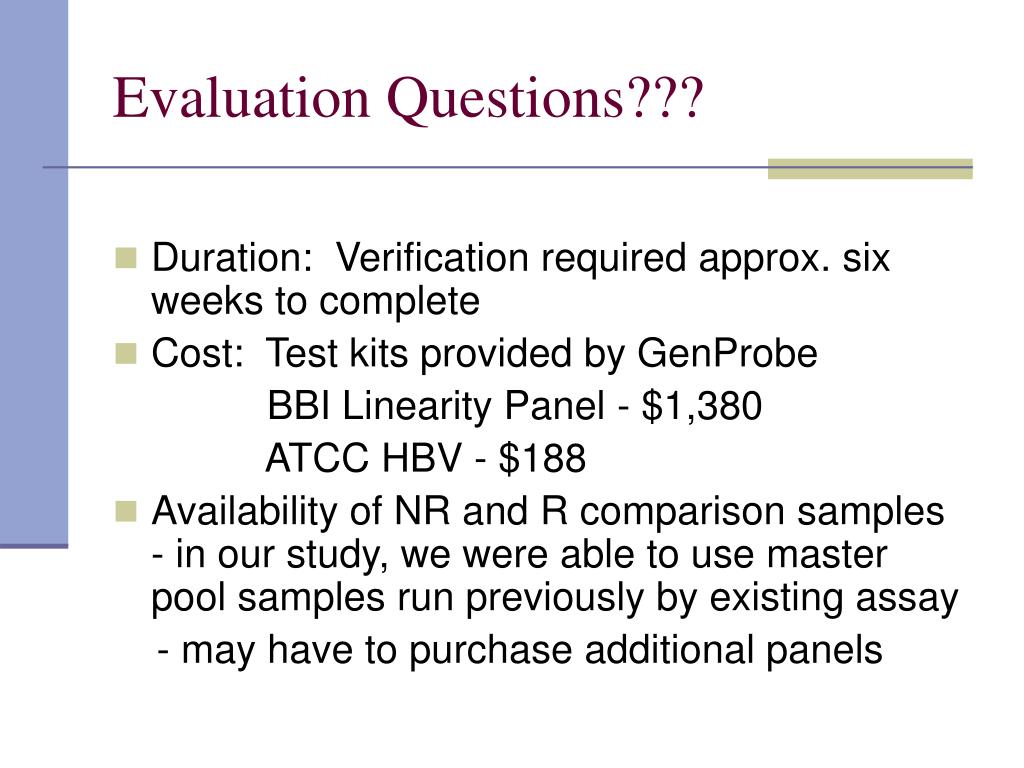 Evaluation Questions???

Duration: Verification required approx. six weeks to complete

Cost: Test kits provided by GenProbe

BBI Linearity Panel - \$1,380

ATCC HBV - \$188

Availability of NR and R comparison samples - in our study, we were able to use master pool samples run previously by existing assay

- may have to purchase additional panels